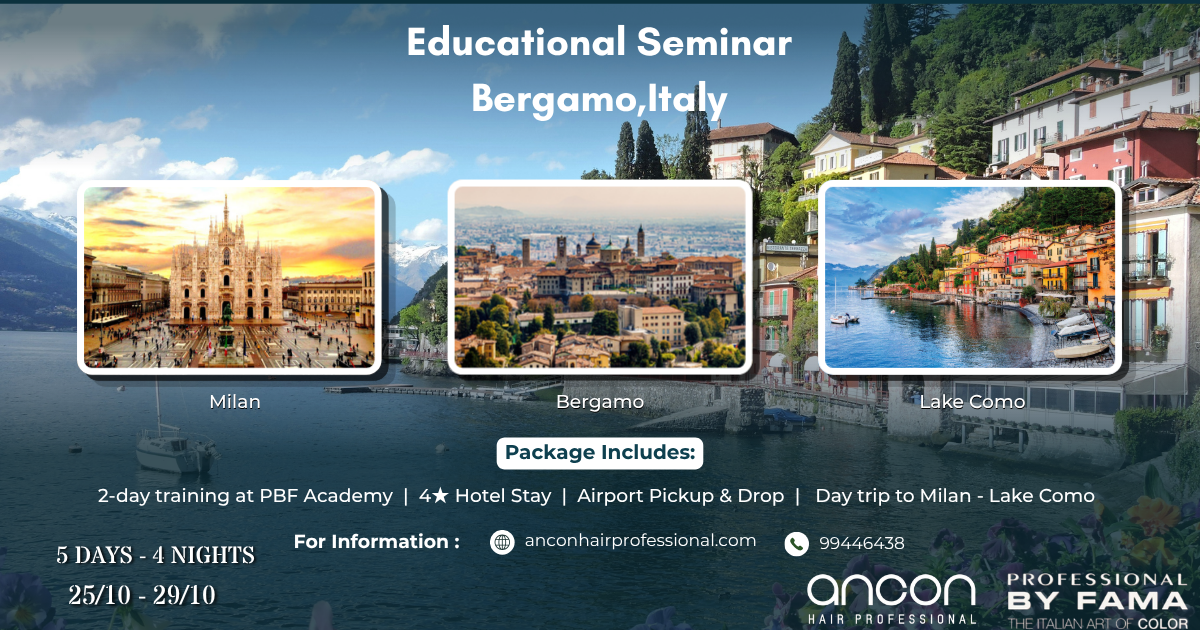 Educational Seminar
Bergamo,Italy

Milan

Bergamo

Lake Como

Package Includes:

2-day training at PBF Academy | 4★ Hotel Stay | Airport Pickup & Drop | Day trip to Milan - Lake Como

5 DAYS - 4 NIGHTS
25/10 - 29/10

For Information :

anconhairprofessional.com

99446438

ancon
HAIR PROFESSIONAL

PROFESSIONAL
BY FAMA
THE ITALIAN ART OF COLOR